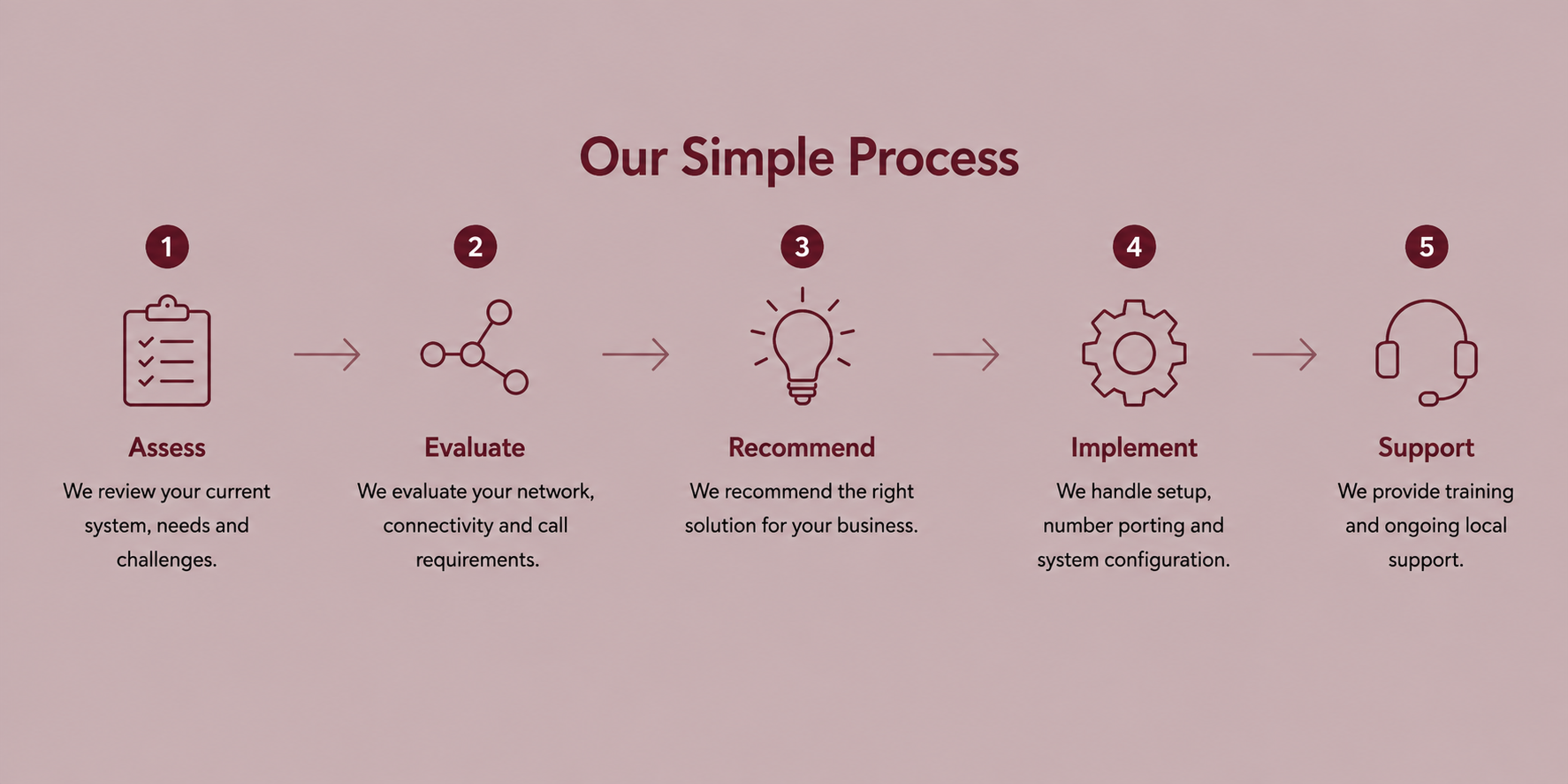 Our Simple Process

1

Assess

We review your current system, needs and challenges.

2

Evaluate

We evaluate your network, connectivity and call requirements.

3

Recommend

We recommend the right solution for your business.

4

Implement

We handle setup, number porting and system configuration.

5

Support

We provide training and ongoing local support.